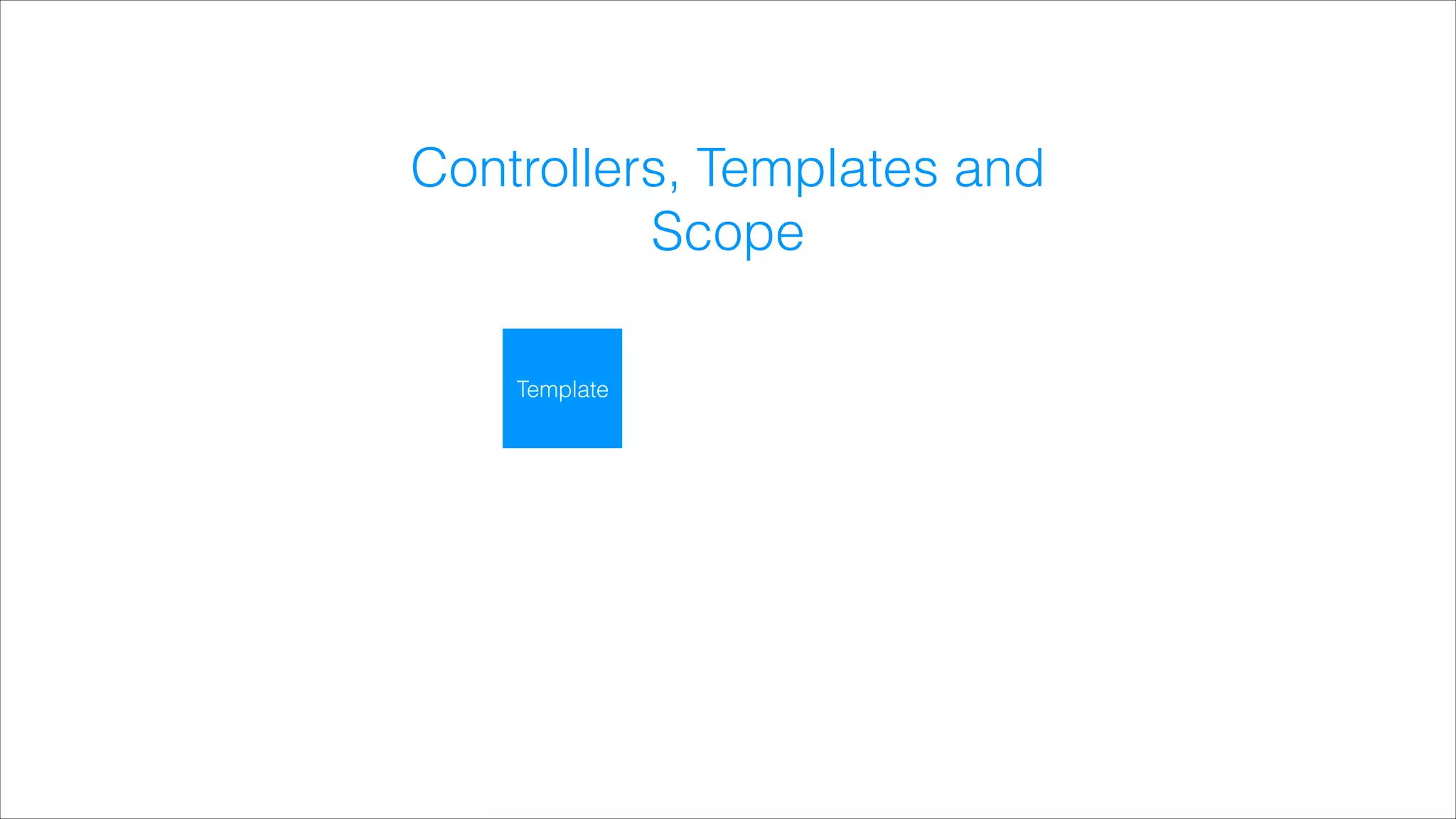 Controllers, Templates and Scope

Template